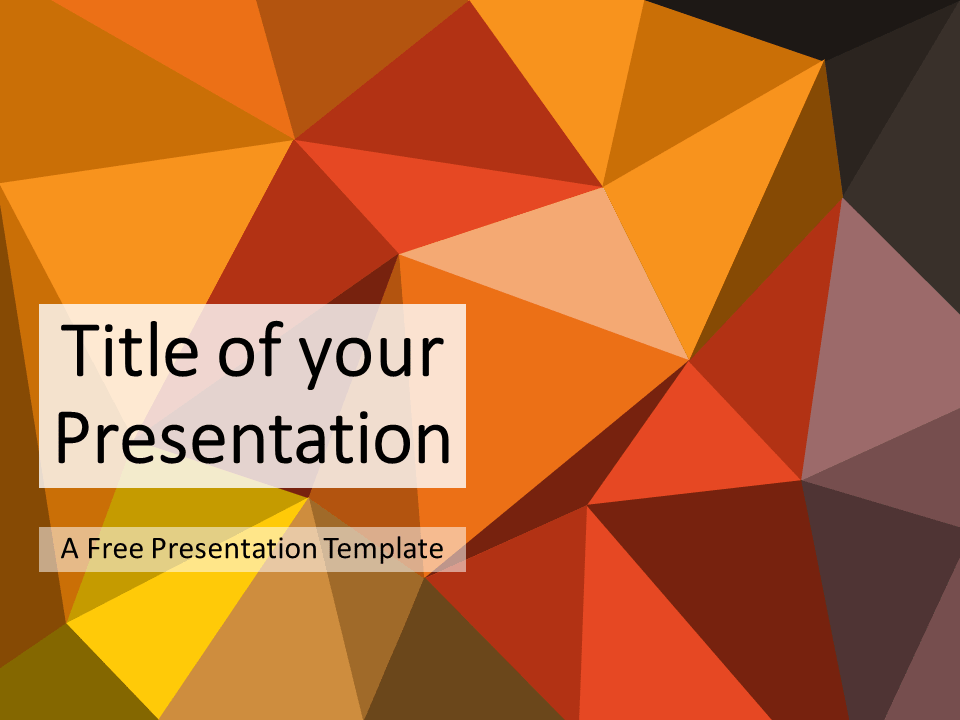 Title of your Presentation

A Free Presentation Template